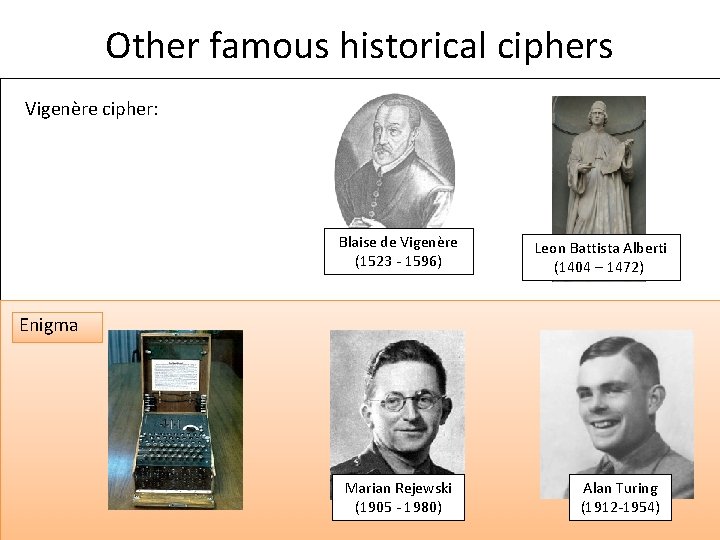 Other famous historical ciphers

Vigenère cipher:

Blaise de Vigenère
(1523 - 1596)

Leon Battista Alberti
(1404 – 1472)

Enigma

Marian Rejewski
(1905 - 1980)

Alan Turing
(1912-1954)